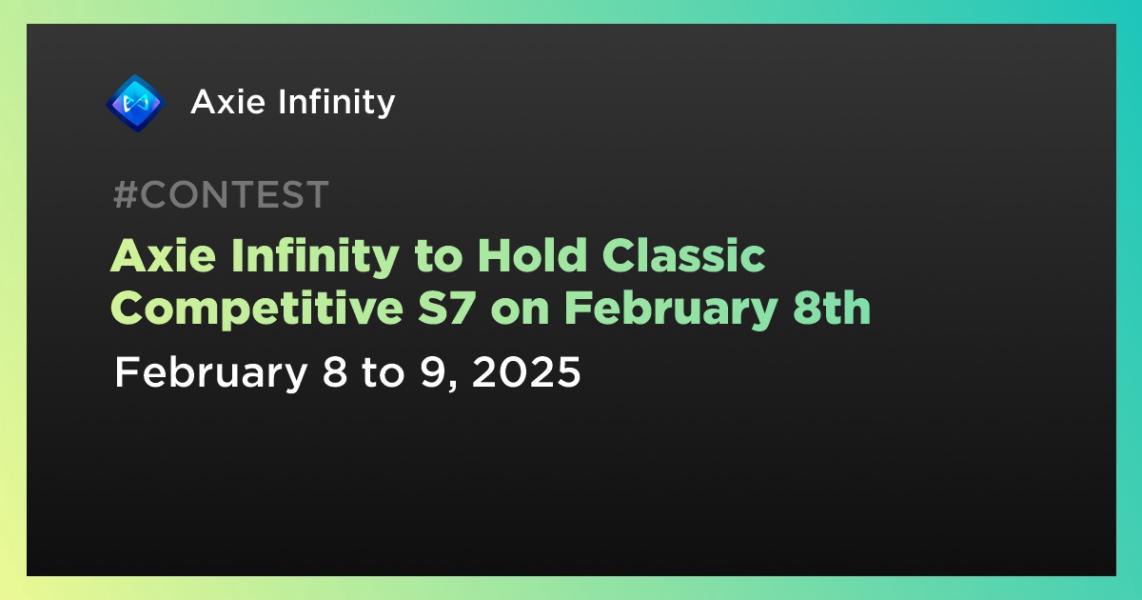 Axie Infinity

#CONTEST

Axie Infinity to Hold Classic Competitive S7 on February 8th

February 8 to 9, 2025